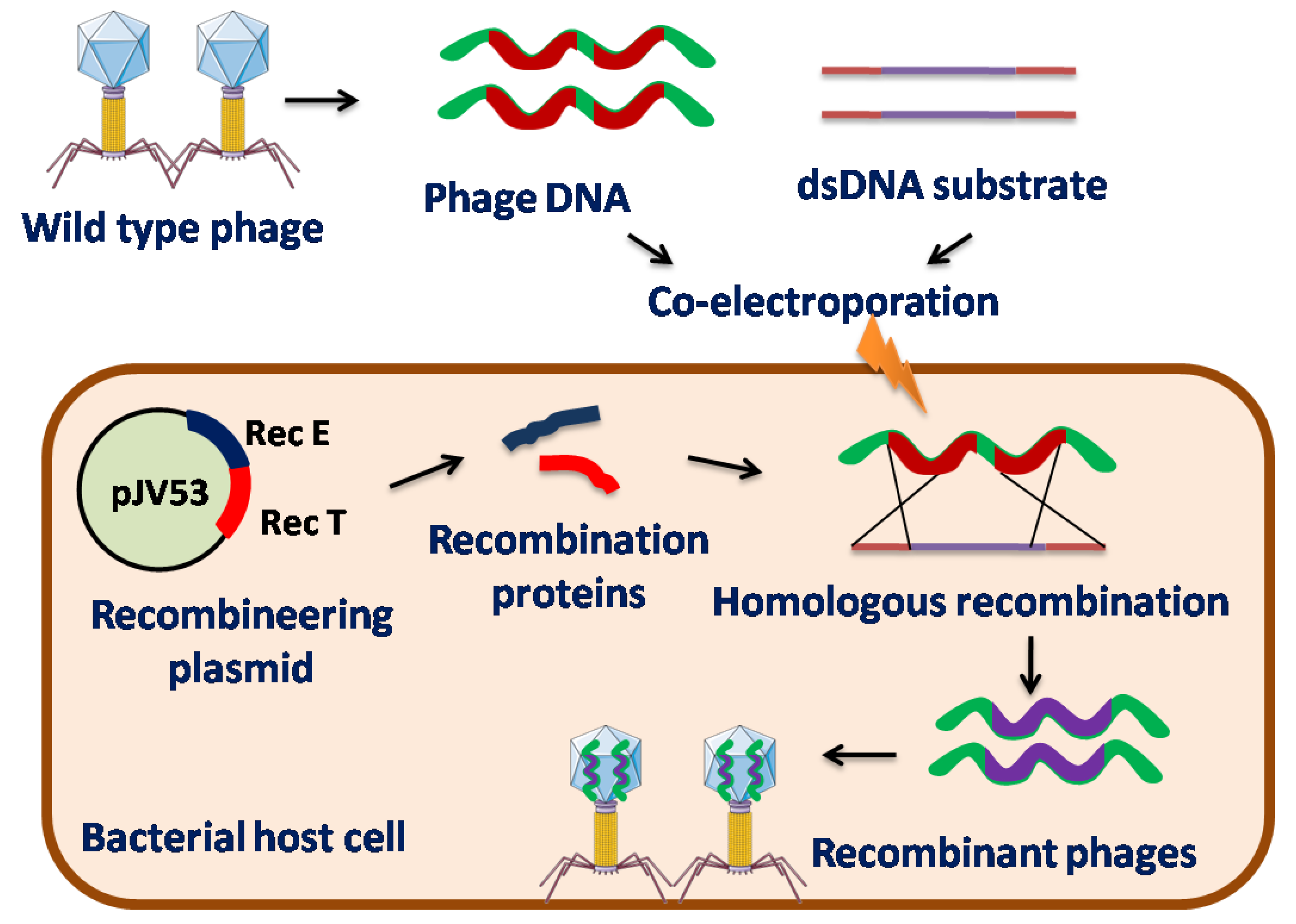 Wild type phage

Phage DNA

dsDNA substrate

Co-electroporation

pJV53

Rec E

Rec T

Recombineering plasmid

Recombination proteins

Homologous recombination

Bacterial host cell

Recombinant phages